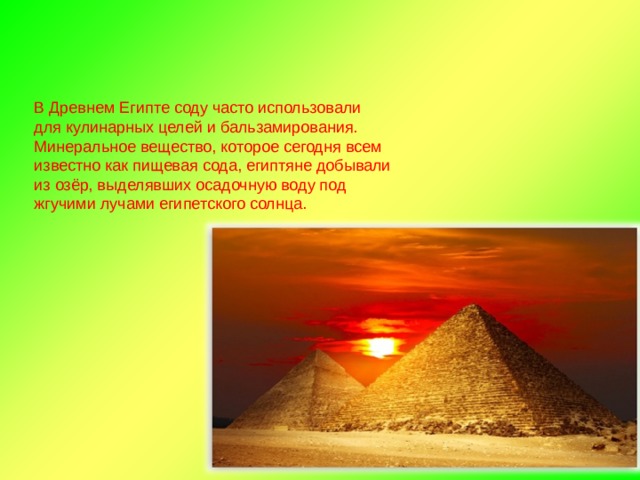 В Древнем Египте соду часто использовали для кулинарных целей и бальзамирования. Минеральное вещество, которое сегодня всем известно как пищевая сода, египтяне добывали из озёр, выделявших осадочную воду под жгучими лучами египетского солнца.